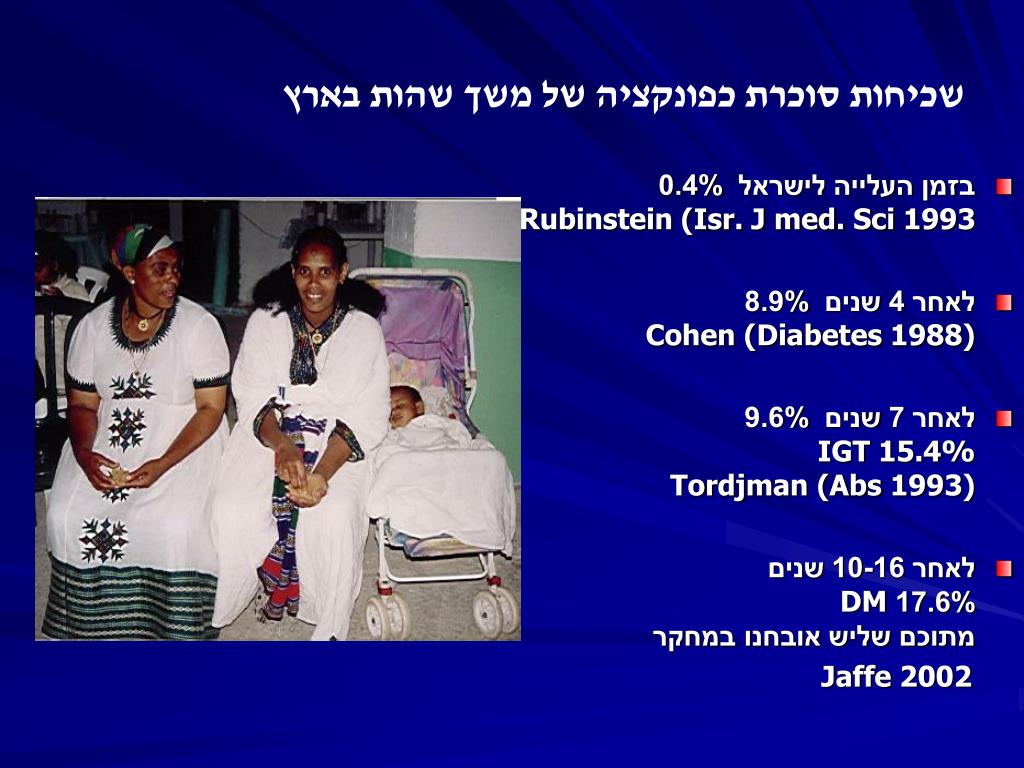 שכיחות סוכרת כפונקציה של משך שהות בארץ

בזמן העלייה לישראל 0.4%
Rubinstein (Isr. J med. Sci 1993

לאחר 4 שנים 8.9%
Cohen (Diabetes 1988)

לאחר 7 שנים 9.6%
IGT 15.4%
Tordjman (Abs 1993)

לאחר 10-16 שנים
DM 17.6%
מתוכם שליש אובחנו במחקר
Jaffe 2002